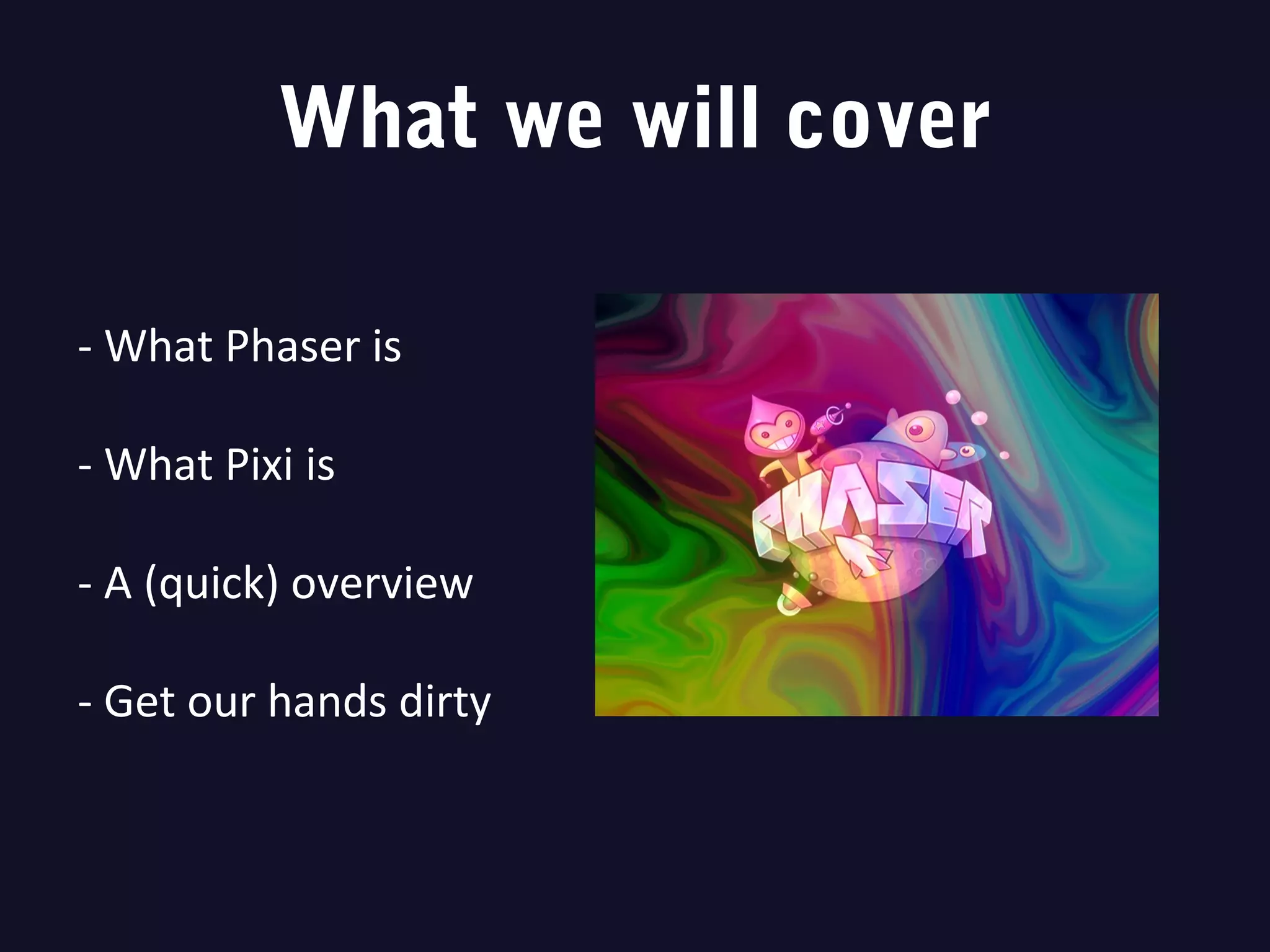 What we will cover

- What Phaser is

- What Pixi is

- A (quick) overview

- Get our hands dirty

PHASER